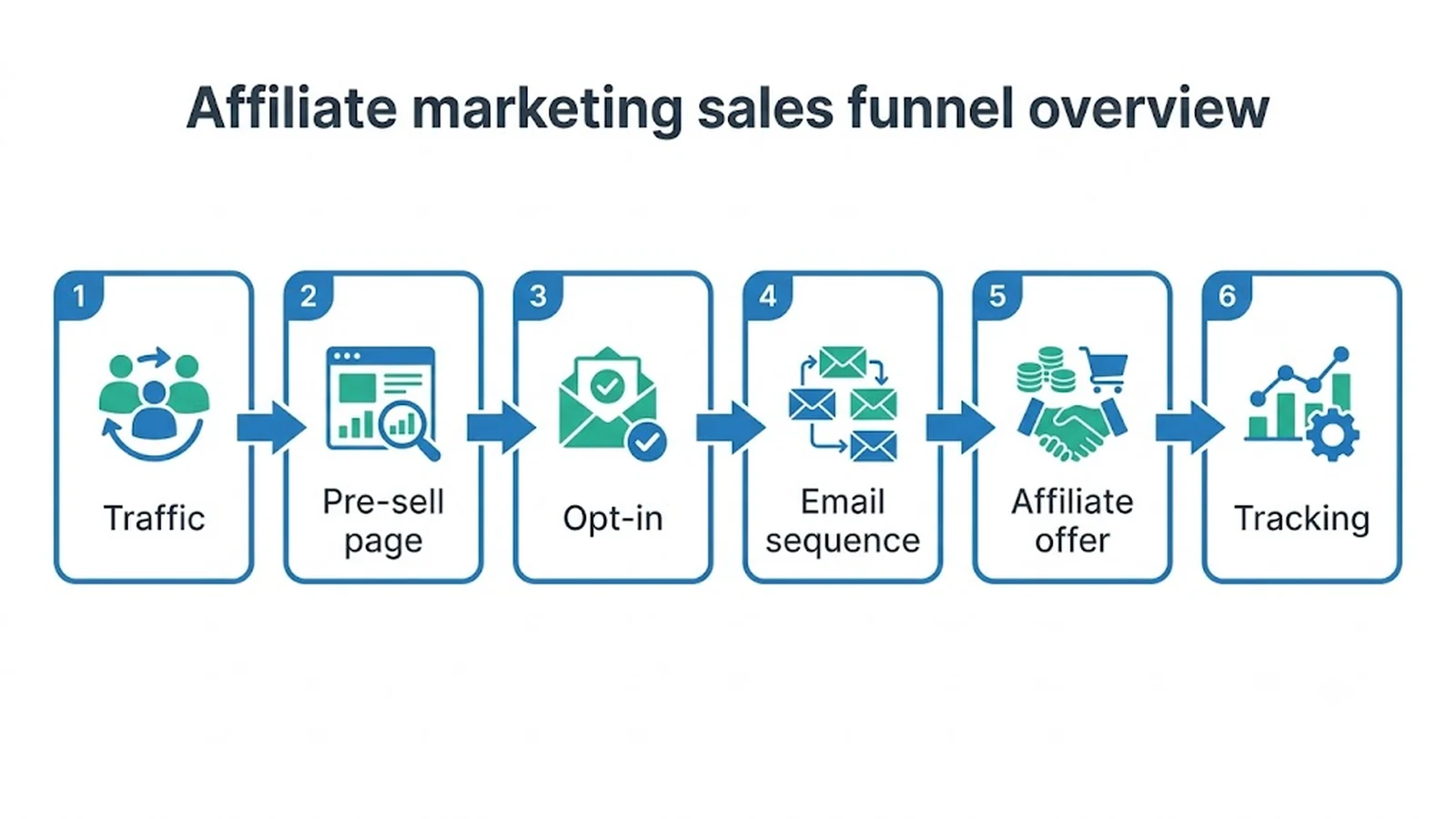 Affiliate marketing sales funnel overview

1
Traffic

2
Pre-sell page

3
Opt-in

4
Email sequence

5
Affiliate offer

6
Tracking